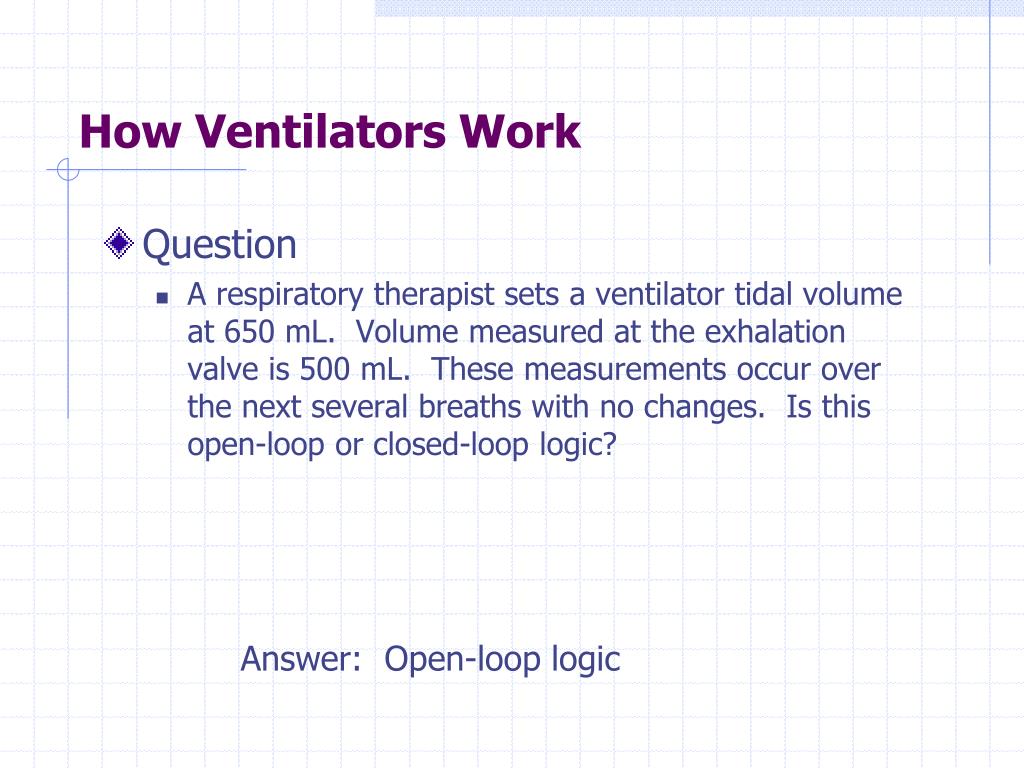 How Ventilators Work

Question

A respiratory therapist sets a ventilator tidal volume at 650 mL. Volume measured at the exhalation valve is 500 mL. These measurements occur over the next several breaths with no changes. Is this open-loop or closed-loop logic?

Answer: Open-loop logic